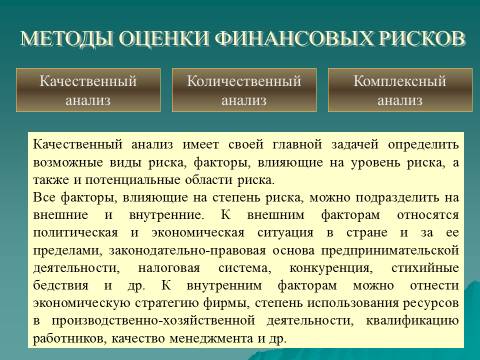 МЕТОДЫ ОЦЕНКИ ФИНАНСОВЫХ РИСКОВ

Качественный анализ

Количественный анализ

Комплексный анализ

Качественный анализ имеет своей главной задачей определить возможные виды риска, факторы, влияющие на уровень риска, а также и потенциальные области риска.
Все факторы, влияющие на степень риска, можно подразделить на внешние и внутренние. К внешним факторам относятся политическая и экономическая ситуация в стране и за ее пределами, законодательно-правовая основа предпринимательской деятельности, налоговая система, конкуренция, стихийные бедствия и др. К внутренним факторам можно отнести экономическую стратегию фирмы, степень использования ресурсов в производственно-хозяйственной деятельности, квалификацию работников, качество менеджмента и др.